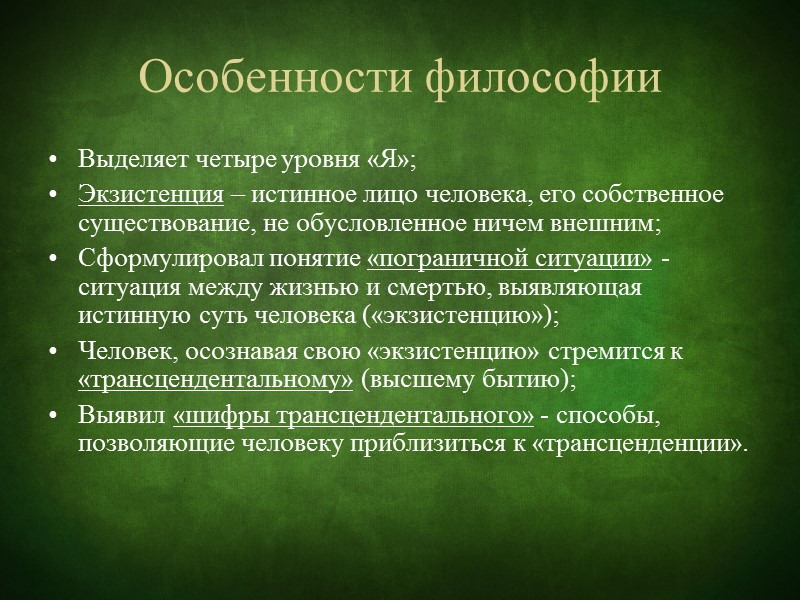 Особенности философии

• Выделяет четыре уровня «Я»;
• Экзистенция – истинное лицо человека, его собственное существование, не обусловленное ничем внешним;
• Сформулировал понятие «пограничной ситуации» - ситуация между жизнью и смертью, выявляющая истинную суть человека («экзистенцию»);
• Человек, осознавая свою «экзистенцию» стремится к «трансцендентальному» (высшему бытию);
• Выявил «шифры трансцендентального» - способы, позволяющие человеку приблизиться к «трансценденции».